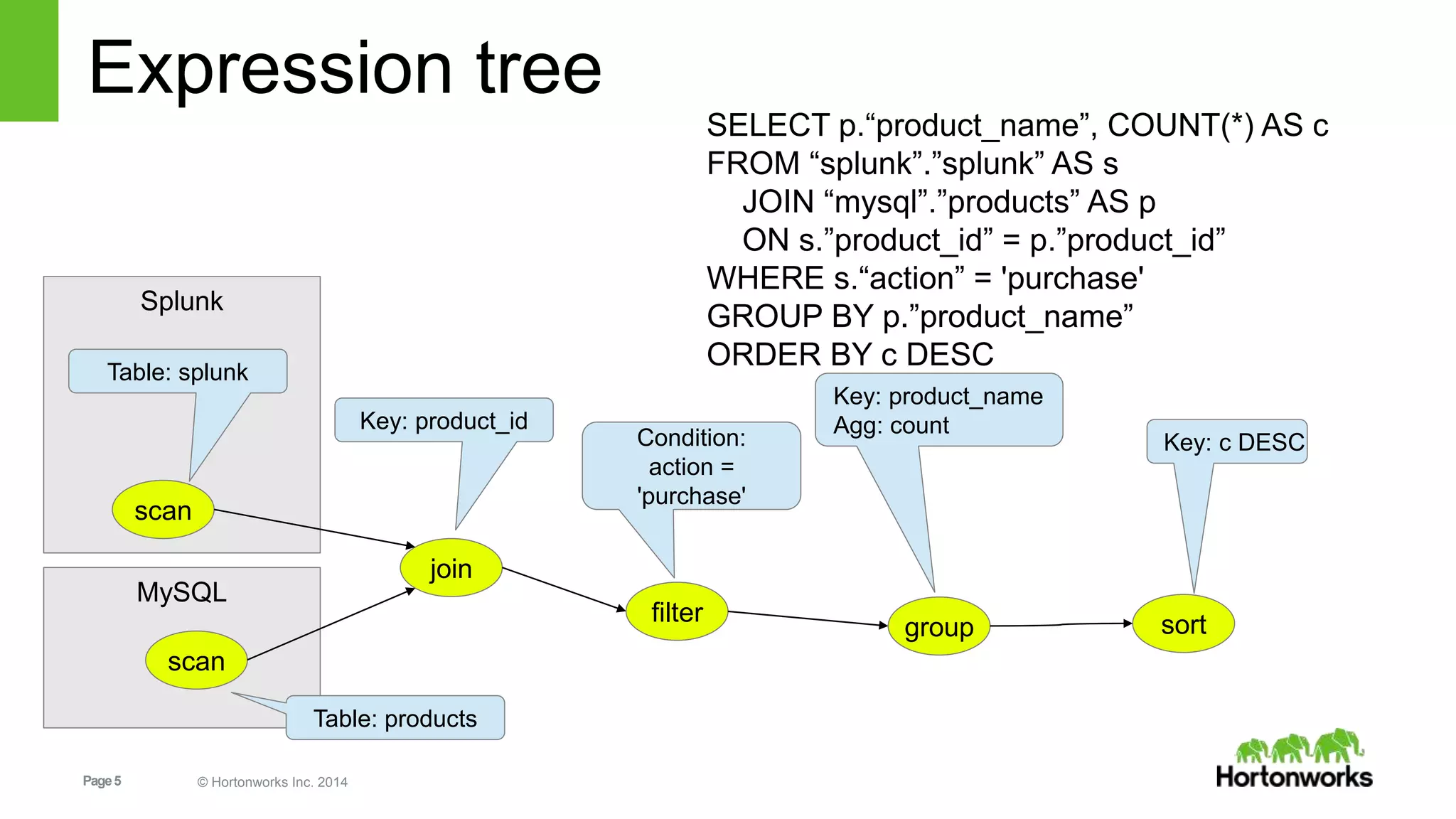 Expression tree

SELECT p.“product_name”, COUNT(*) AS c
FROM “splunk”.”splunk” AS s
JOIN “mysql”.”products” AS p
ON s.”product_id” = p.”product_id”
WHERE s.“action” = 'purchase'
GROUP BY p.”product_name”
ORDER BY c DESC

Splunk

Table: splunk

scan

MySQL

scan

Table: products

Key: product_id

join

Condition: action = 'purchase'

filter

Key: product_name
Agg: count

group

Key: c DESC

sort

Page 5

© Hortonworks Inc. 2014

Hortonworks